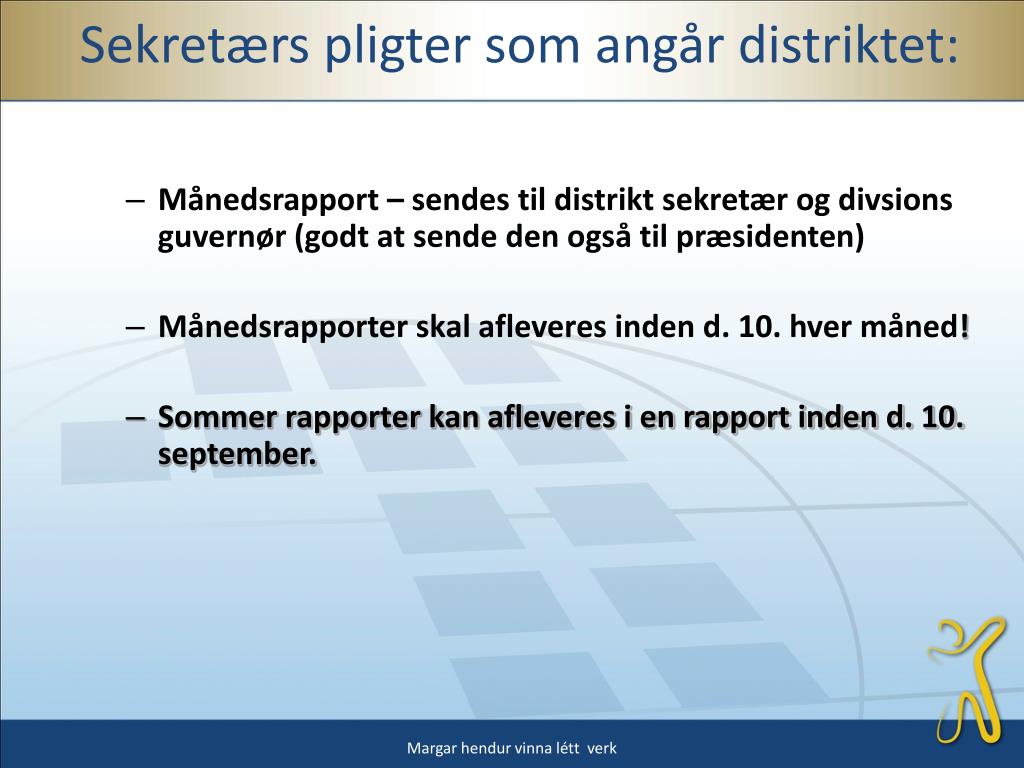 Sekretærs pligter som angår distriktet:

– Månedsrapport – sendes til distrikt sekretær og divsions guvernør (godt at sende den også til præsidenten)

– Månedsrapporter skal afleveres inden d. 10. hver måned!

– Sommer rapporter kan afleveres i en rapport inden d. 10. september.

Margar hendur vinna létt verk